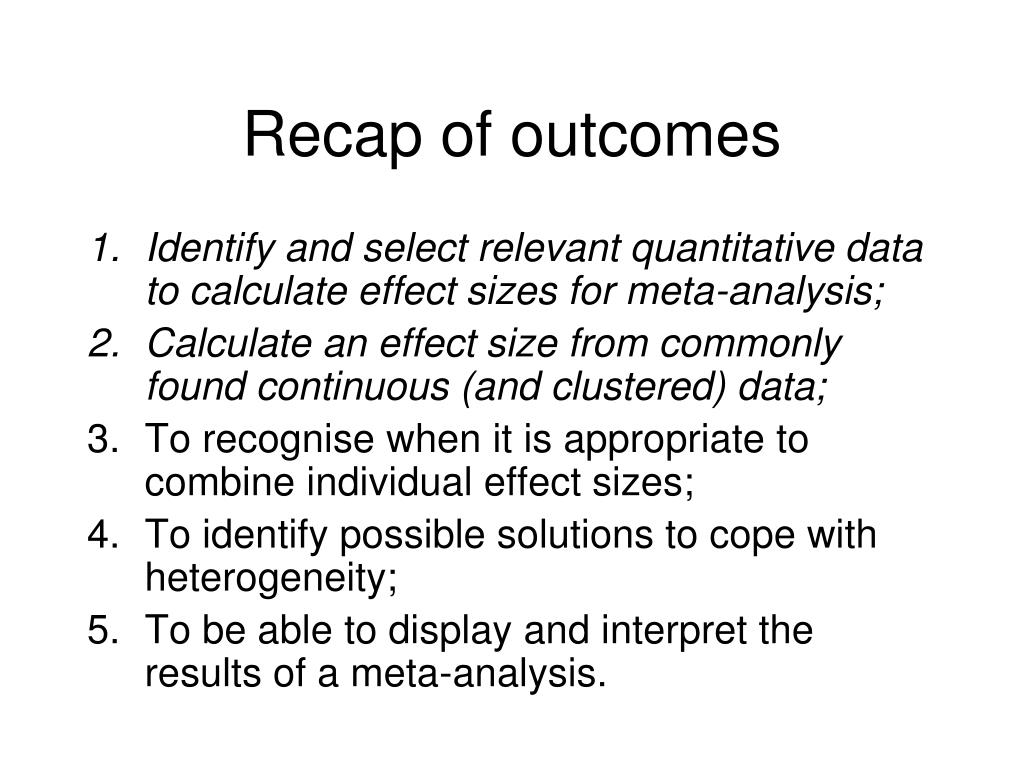 Recap of outcomes

1. Identify and select relevant quantitative data to calculate effect sizes for meta-analysis;
2. Calculate an effect size from commonly found continuous (and clustered) data;
3. To recognise when it is appropriate to combine individual effect sizes;
4. To identify possible solutions to cope with heterogeneity;
5. To be able to display and interpret the results of a meta-analysis.